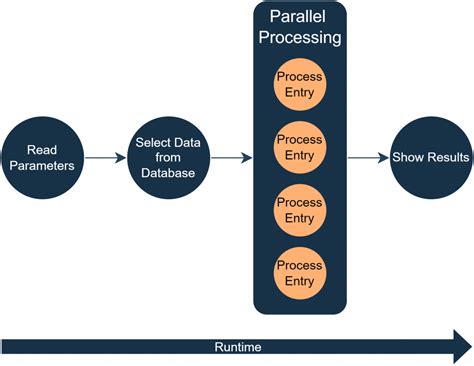 Read Parameters

Select Data from Database

Parallel Processing

Process Entry

Process Entry

Process Entry

Process Entry

Show Results

Runtime